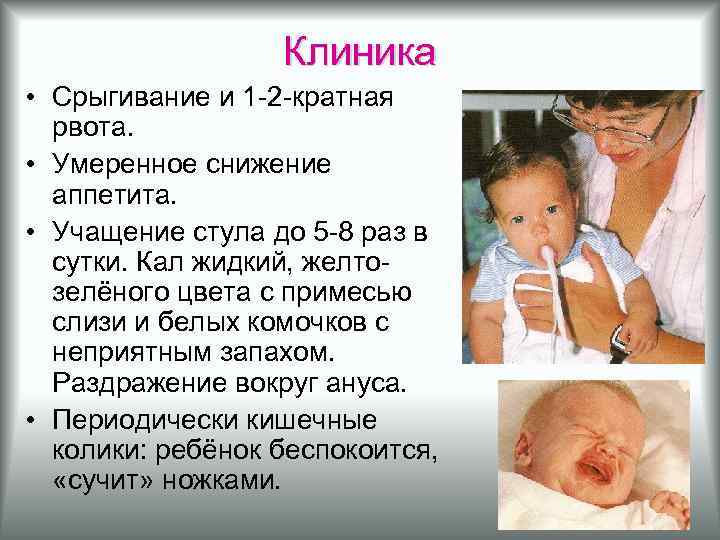 Клиника

• Срыгивание и 1-2-кратная рвота.
• Умеренное снижение аппетита.
• Учащение стула до 5-8 раз в сутки. Кал жидкий, желто-зелёного цвета с примесью слизи и белых комочков с неприятным запахом. Раздражение вокруг ануса.
• Периодически кишечные колики: ребёнок беспокоится, «сучит» ножками.